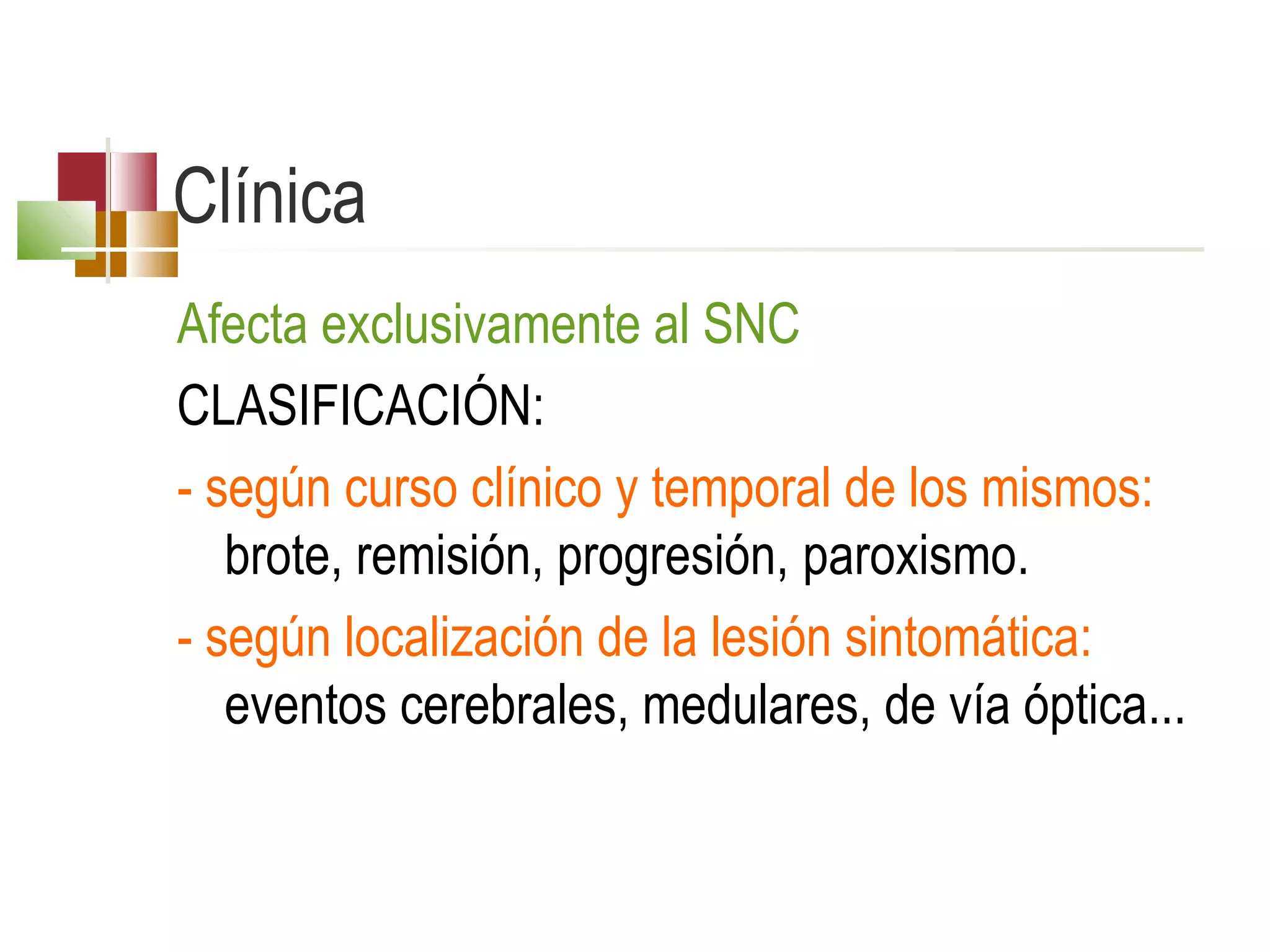 Clínica

Afecta exclusivamente al SNC

CLASIFICACIÓN:

- según curso clínico y temporal de los mismos: brote, remisión, progresión, paroxismo.

- según localización de la lesión sintomática: eventos cerebrales, medulares, de vía óptica...